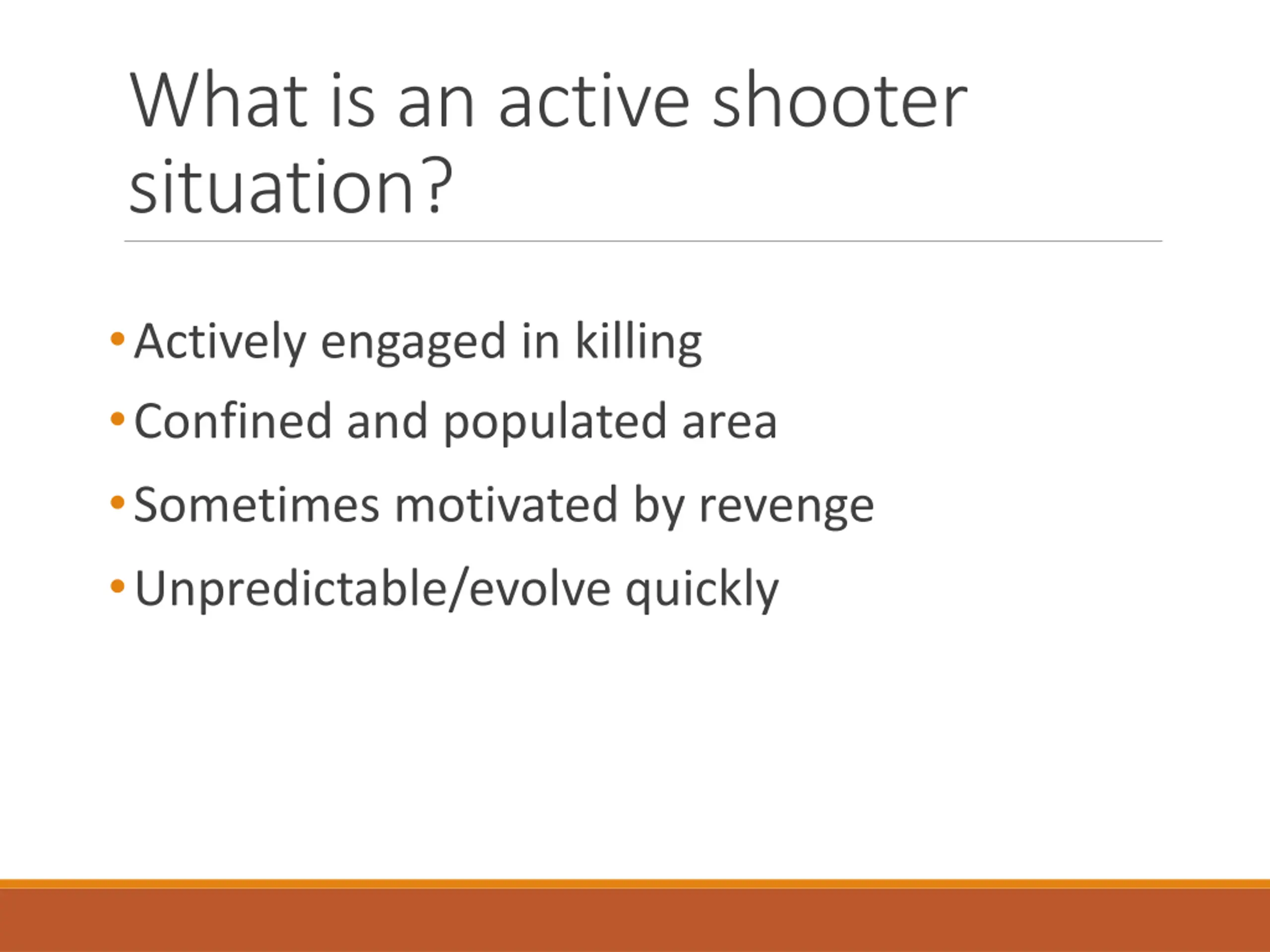 What is an active shooter situation?

• Actively engaged in killing
• Confined and populated area
• Sometimes motivated by revenge
• Unpredictable/evolve quickly